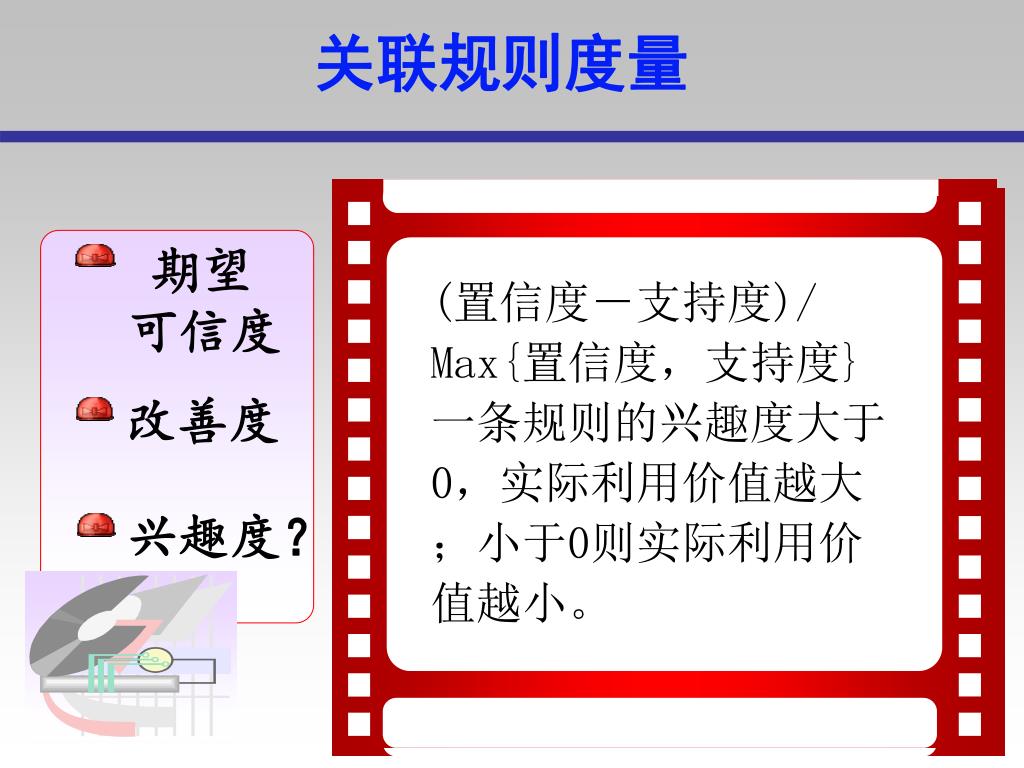 关联规则度量

期望可信度

改善度

兴趣度？

(置信度－支持度)/Max{置信度，支持度}一条规则的兴趣度大于0，实际利用价值越大；小于0则实际利用价值越小。